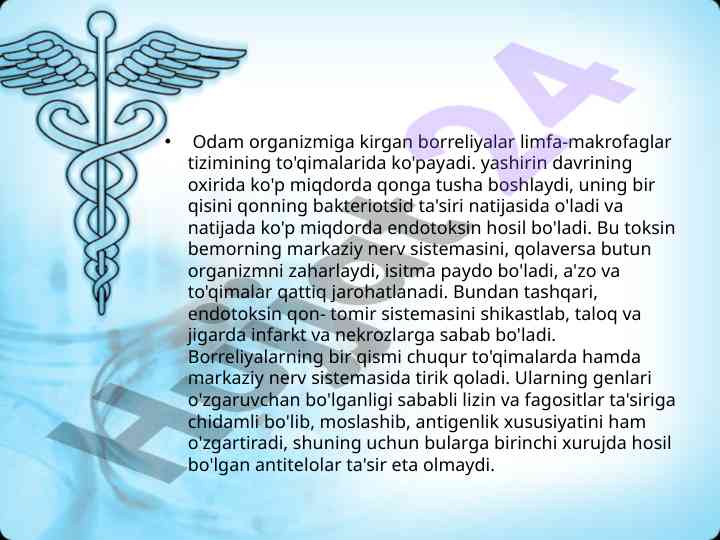 • Odam organizmiga kirgan borreliyalar limfa-makrofaglar tizimining to'qimalarida ko'payadi. yashirin davrining oxirida ko'p miqdorda qonga tusha boshlaydi, uning bir qisini qonning bakteriotsid ta'siri natijasida o'ladi va natijada ko'p miqdorda endotoksin hosil bo'ladi. Bu toksin bemorning markaziy nerv sistemasini, qolaversa butun organizmni zaharlaydi, isitma paydo bo'ladi, a'zo va to'qimalar qattiq jarohatlanadi. Bundan tashqari, endotoksin qon- tomir sistemasini shikastlab, taloq va jigarda infarkt va nekrozlarga sabab bo'ladi. Borreliyalarning bir qismi chuqur to'qimalarda hamda markaziy nerv sistemasida tirik qoladi. Ularning genlari o'zgaruvchan bo'lganligi sababli lizin va fagositlar ta'siriga chidamli bo'lib, moslashib, antigenlik xususiyatini ham o'zgartiradi, shuning uchun bularga birinchi xurujda hosil bo'lgan antitelolar ta'sir eta olmaydi.

Hujjat24